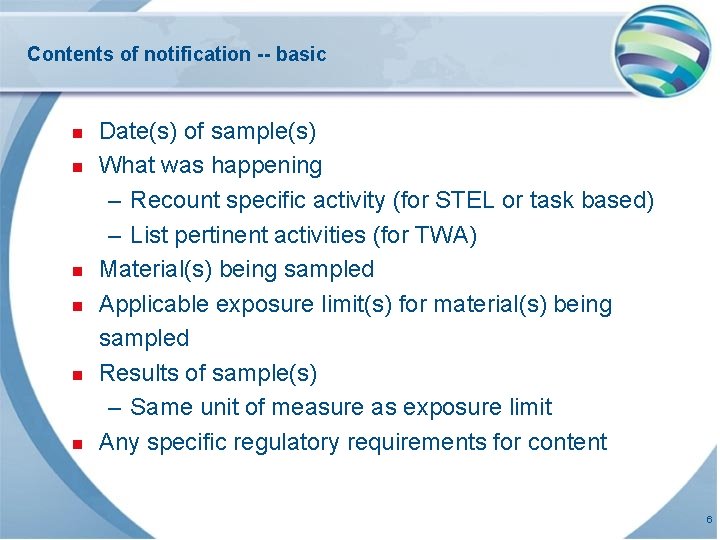 Contents of notification -- basic

- Date(s) of sample(s)
- What was happening
  – Recount specific activity (for STEL or task based)
  – List pertinent activities (for TWA)
- Material(s) being sampled
- Applicable exposure limit(s) for material(s) being sampled
- Results of sample(s)
  – Same unit of measure as exposure limit
- Any specific regulatory requirements for content

6